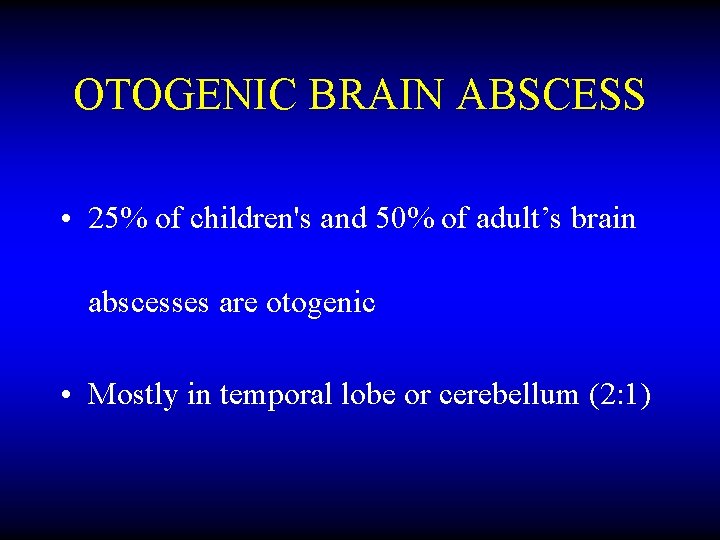 OTOGENIC BRAIN ABSCESS

• 25% of children's and 50% of adult’s brain abscesses are otogenic

• Mostly in temporal lobe or cerebellum (2:1)